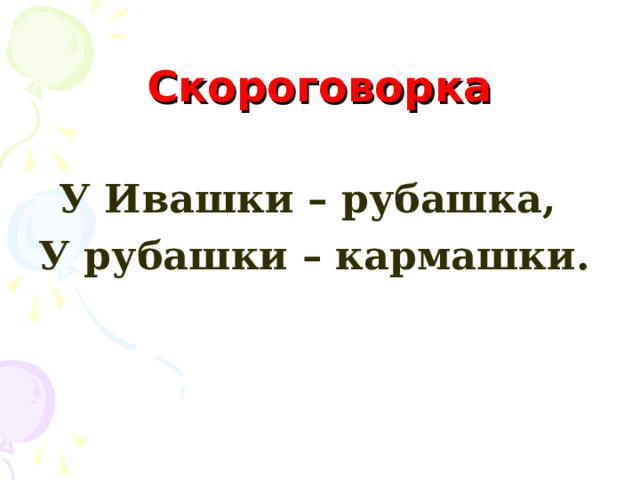 Скороговорка

У Ивашки – рубашка,
У рубашки – кармашки.